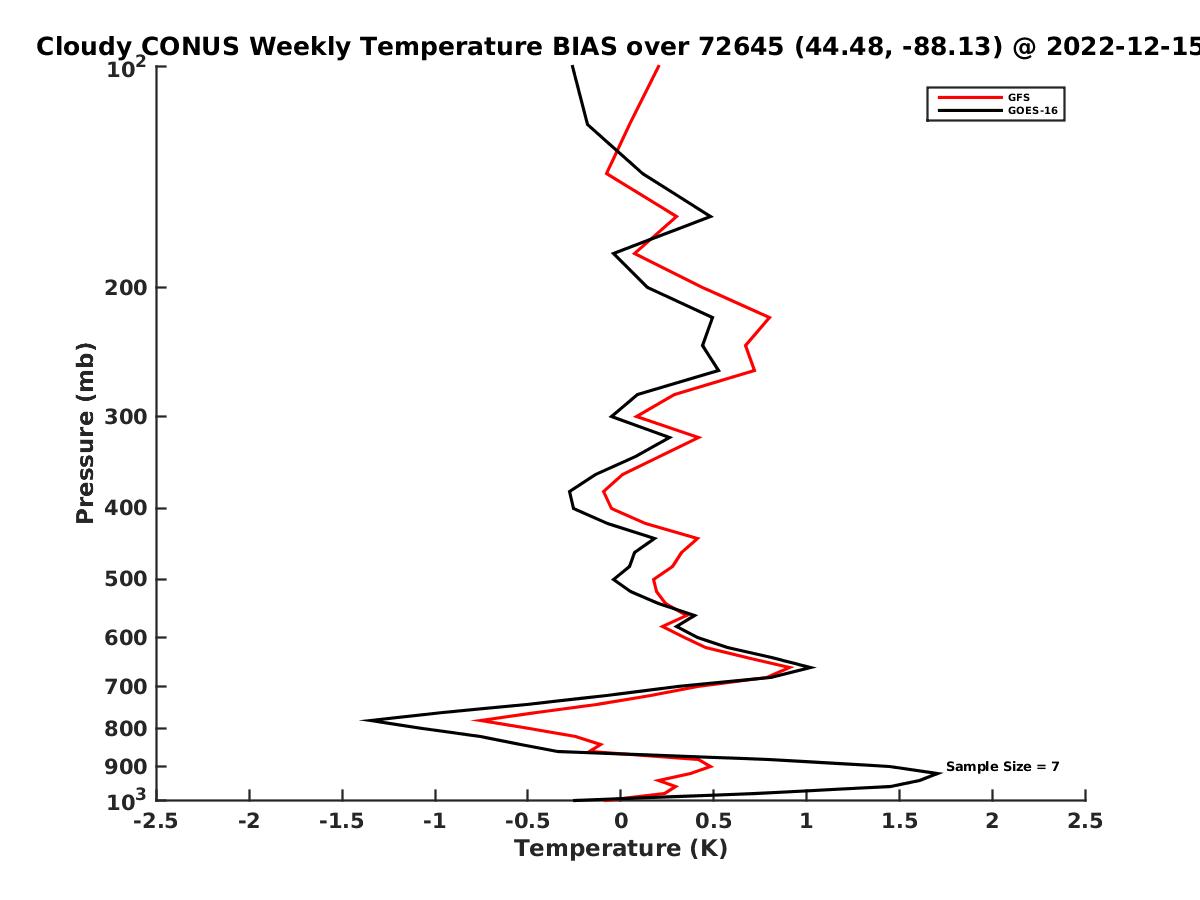 Cloudy CONUS Weekly Temperature BIAS over 72645 (44.48, -88.13) @ 2022-12-15

GFS
GOES-16

Pressure (mb)

$10^2$
200
300
400
500
600
700
800
900
$10^3$

Sample Size = 7

-2.5
-2
-1.5
-1
-0.5
0
0.5
1
1.5
2
2.5

Temperature (K)